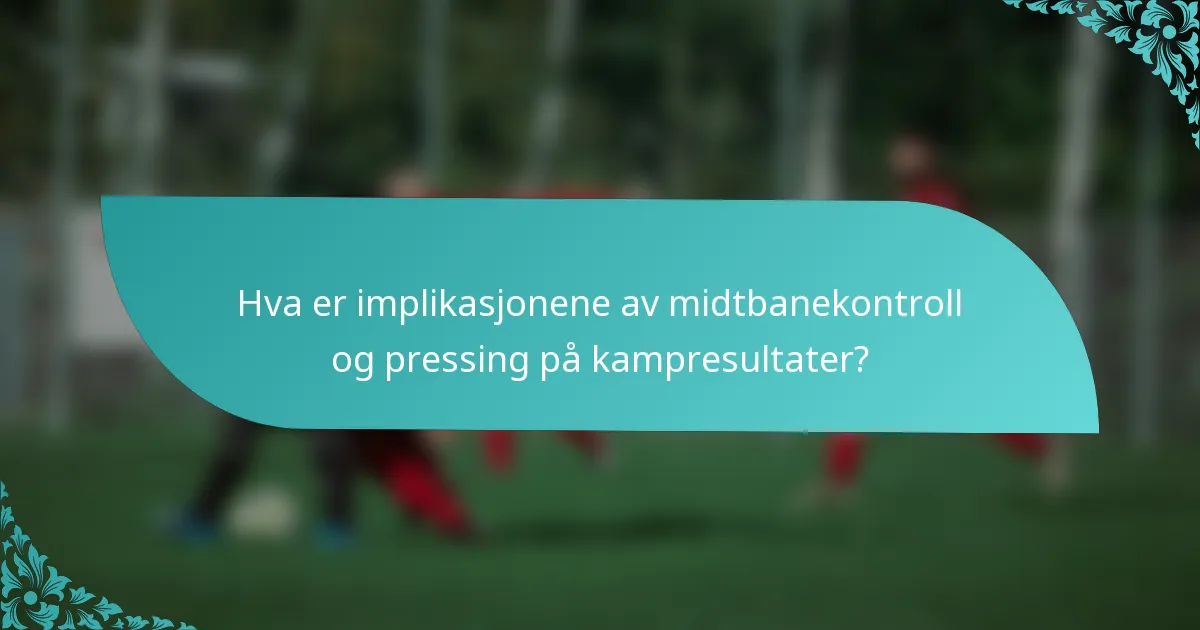 Hva er implikasjonene av midtbanekontroll og pressing på kampresultater?